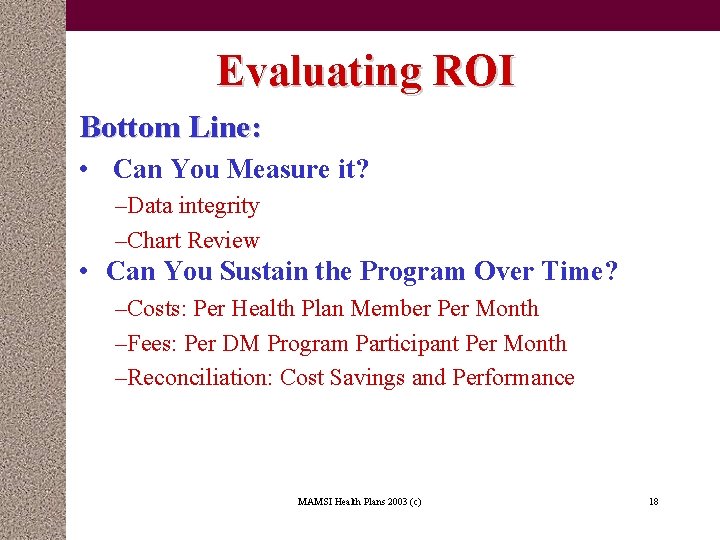 Evaluating ROI

Bottom Line:

• Can You Measure it?

–Data integrity

–Chart Review

• Can You Sustain the Program Over Time?

–Costs: Per Health Plan Member Per Month

–Fees: Per DM Program Participant Per Month

–Reconciliation: Cost Savings and Performance

MAMSI Health Plans 2003 (c)

18